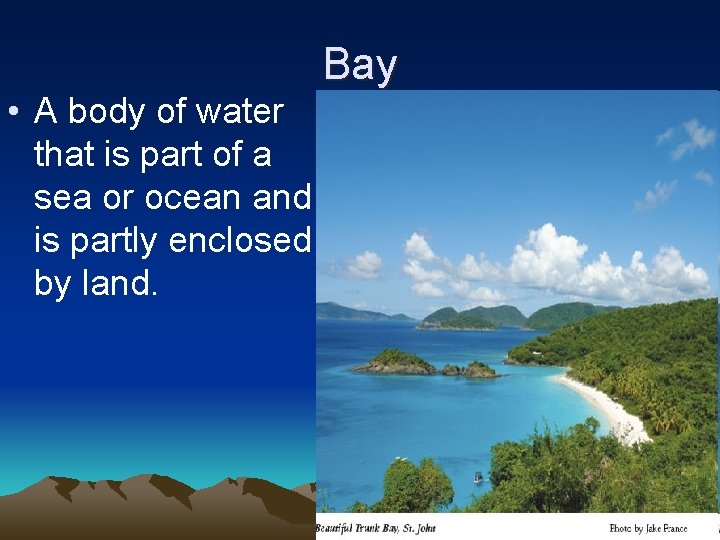 Bay

• A body of water that is part of a sea or ocean and is partly enclosed by land.

Beautiful Trunk Bay, St. John

Photo by Jake France